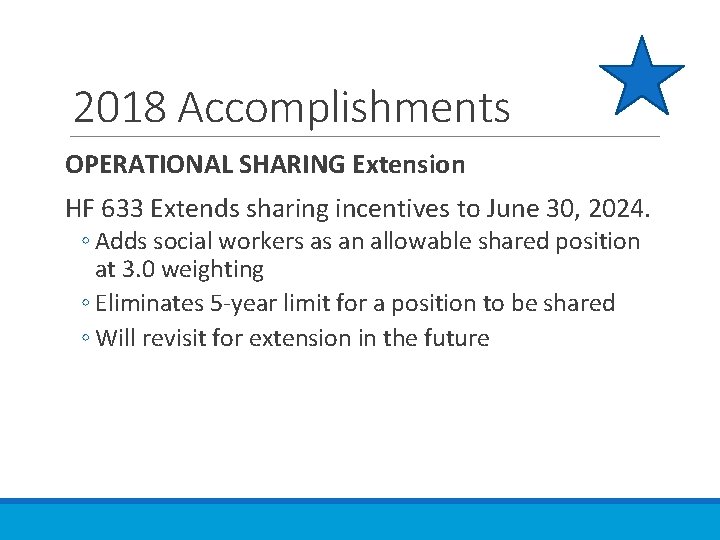 2018 Accomplishments

OPERATIONAL SHARING Extension

HF 633 Extends sharing incentives to June 30, 2024.

◦ Adds social workers as an allowable shared position at 3.0 weighting
◦ Eliminates 5-year limit for a position to be shared
◦ Will revisit for extension in the future